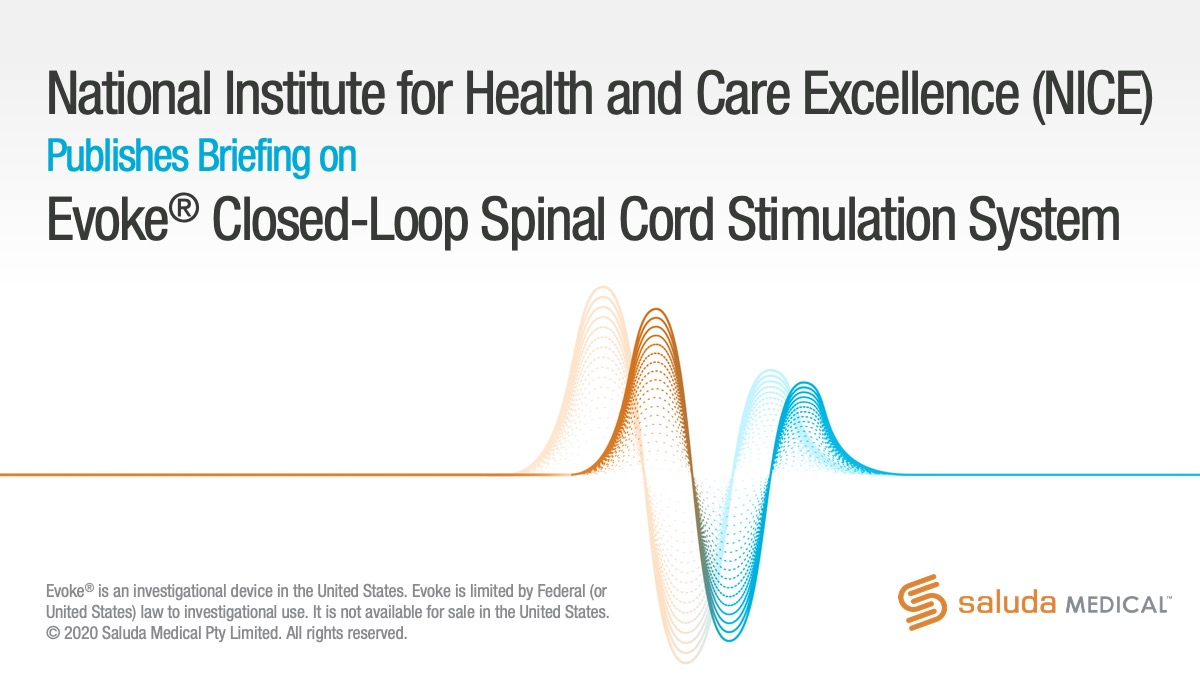 National Institute for Health and Care Excellence (NICE)
Publishes Briefing on
Evoke® Closed-Loop Spinal Cord Stimulation System

Evoke® is an investigational device in the United States. Evoke is limited by Federal (or United States) law to investigational use. It is not available for sale in the United States.
© 2020 Saluda Medical Pty Limited. All rights reserved.

saluda MEDICAL™